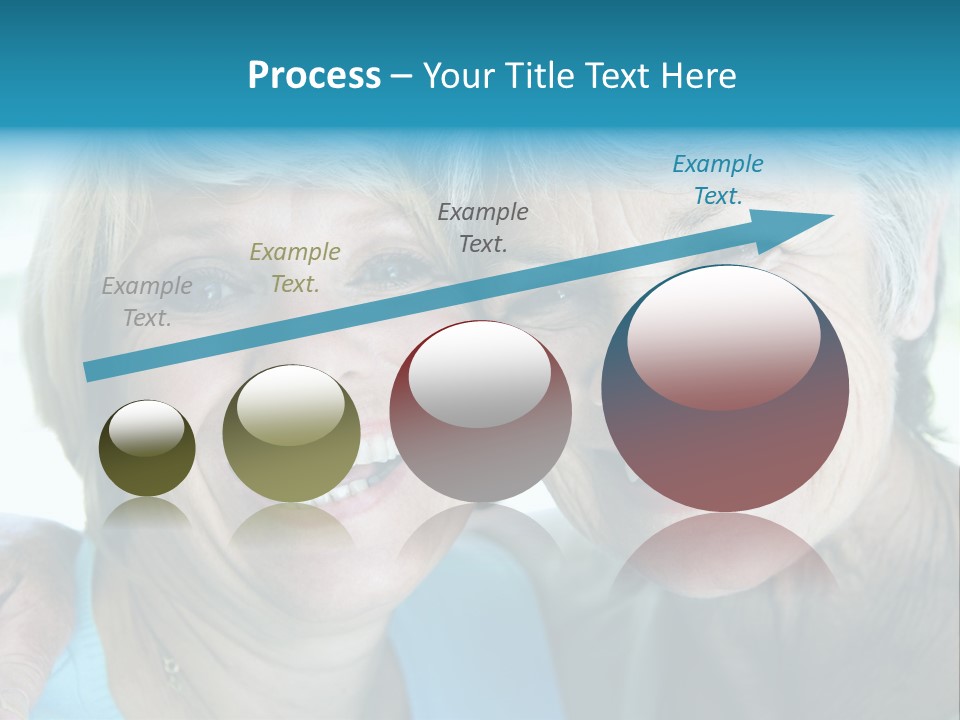 Process – Your Title Text Here

Example Text.

Example Text.

Example Text.

Example Text.